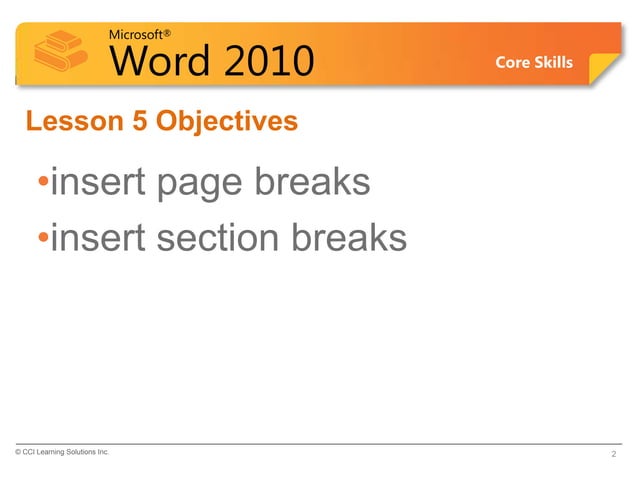 Microsoft®
Word 2010

Core Skills

Lesson 5 Objectives

•insert page breaks
•insert section breaks

© CCI Learning Solutions Inc.

2